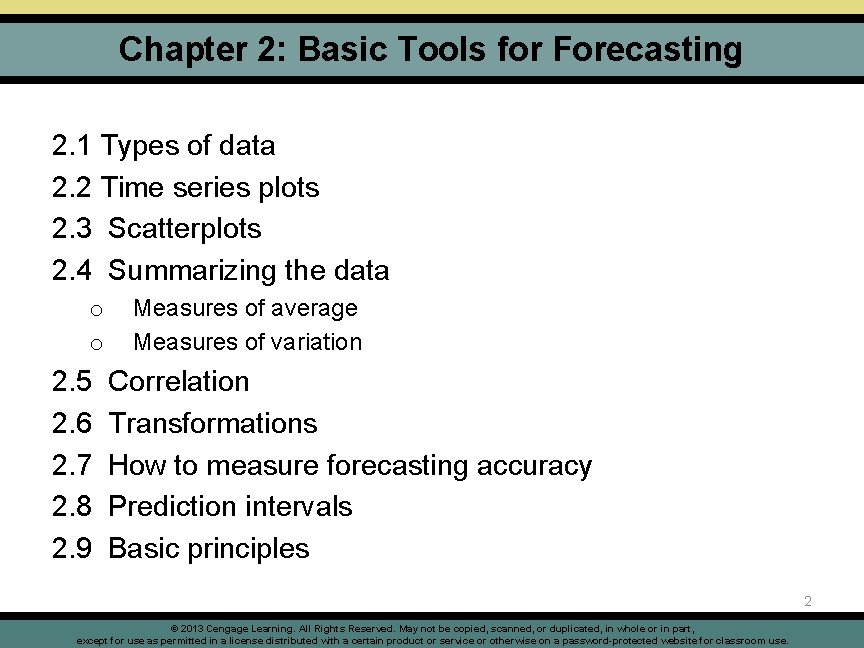 Chapter 2: Basic Tools for Forecasting

2.1 Types of data
2.2 Time series plots
2.3 Scatterplots
2.4 Summarizing the data
o Measures of average
o Measures of variation
2.5 Correlation
2.6 Transformations
2.7 How to measure forecasting accuracy
2.8 Prediction intervals
2.9 Basic principles

2

© 2013 Cengage Learning. All Rights Reserved. May not be copied, scanned, or duplicated, in whole or in part, except for use as permitted in a license distributed with a certain product or service or otherwise on a password-protected website for classroom use.